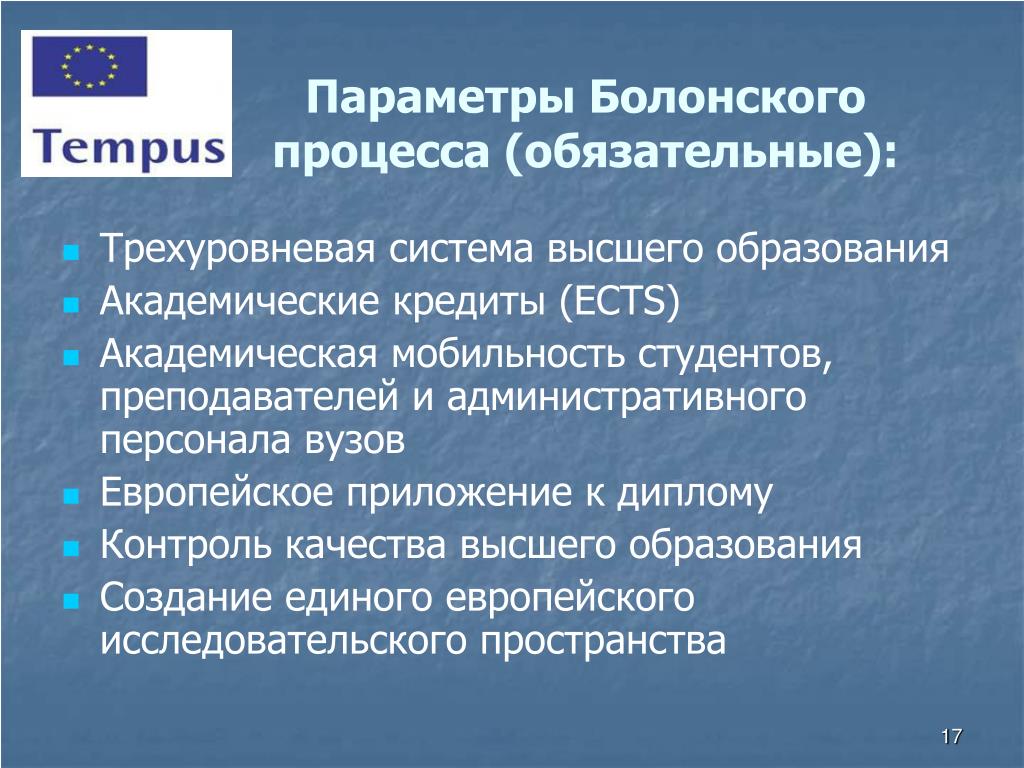 Tempus

Параметры Болонского процесса (обязательные):

- Трехуровневая система высшего образования
- Академические кредиты (ECTS)
- Академическая мобильность студентов, преподавателей и административного персонала вузов
- Европейское приложение к диплому
- Контроль качества высшего образования
- Создание единого европейского исследовательского пространства

17